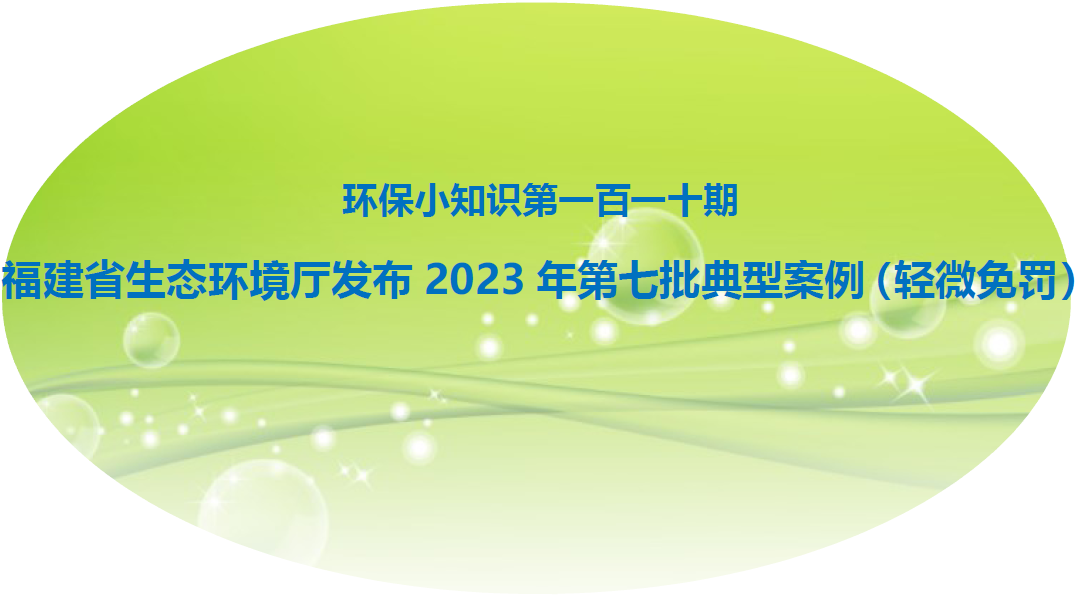 环保小知识第一百一十期

福建省生态环境厅发布 2023 年第七批典型案例（轻微免罚）